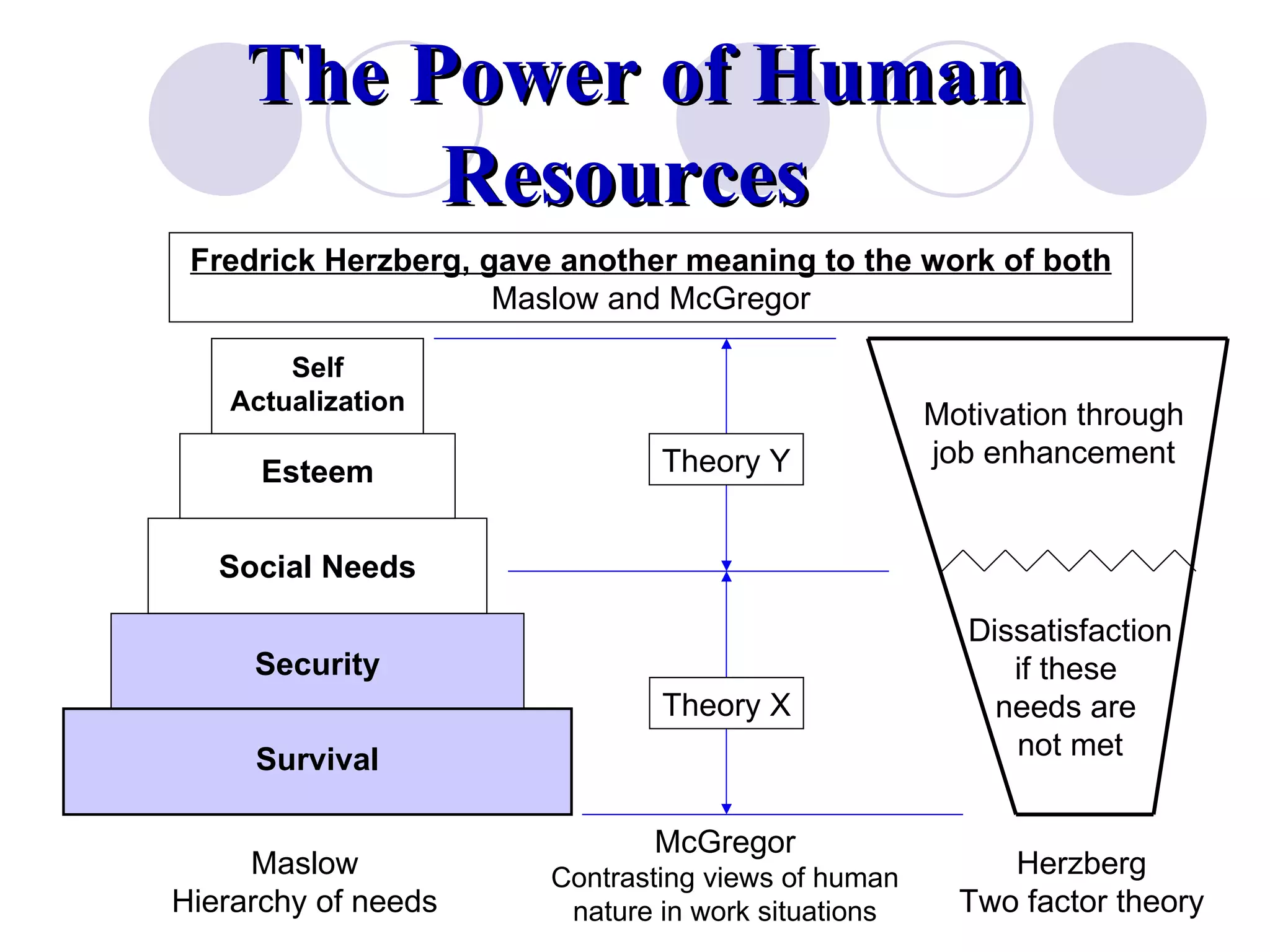 The Power of Human Resources

Fredrick Herzberg, gave another meaning to the work of both Maslow and McGregor

Self Actualization

Esteem

Social Needs

Security

Survival

Theory Y

Theory X

Motivation through job enhancement

Dissatisfaction if these needs are not met

Maslow
Hierarchy of needs

McGregor
Contrasting views of human nature in work situations

Herzberg
Two factor theory